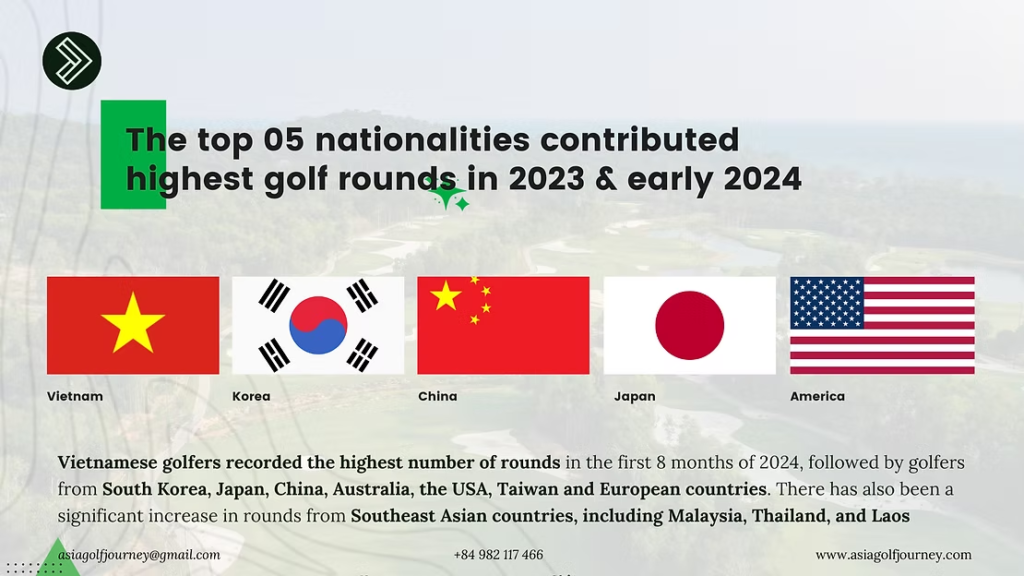 The top 05 nationalities contributed highest golf rounds in 2023 & early 2024

Vietnam

Korea

China

Japan

America

Vietnamese golfers recorded the highest number of rounds in the first 8 months of 2024, followed by golfers from South Korea, Japan, China, Australia, the USA, Taiwan and European countries. There has also been a significant increase in rounds from Southeast Asian countries, including Malaysia, Thailand, and Laos

asiagolfjourney@gmail.com

+84 982 117 466

www.asiagolfjourney.com